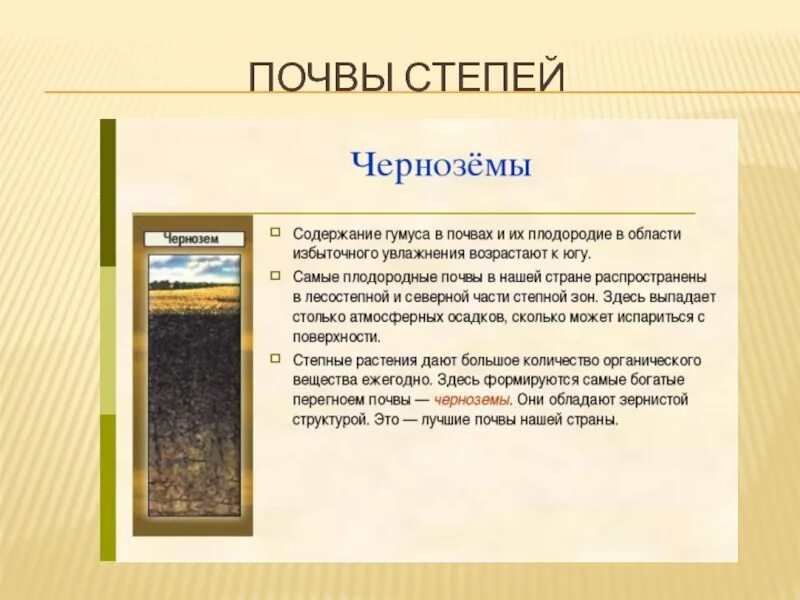 ПОЧВЫ СТЕПЕЙ

Чернозёмы

Чернозем

Содержание гумуса в почвах и их плодородие в области избыточного увлажнения возрастают к югу.

Самые плодородные почвы в нашей стране распространены в лесостепной и северной части степной зон. Здесь выпадает столько атмосферных осадков, сколько может испариться с поверхности.

Степные растения дают большое количество органического вещества ежегодно. Здесь формируются самые богатые перегноем почвы — черноземы. Они обладают зернистой структурой. Это — лучшие почвы нашей страны.